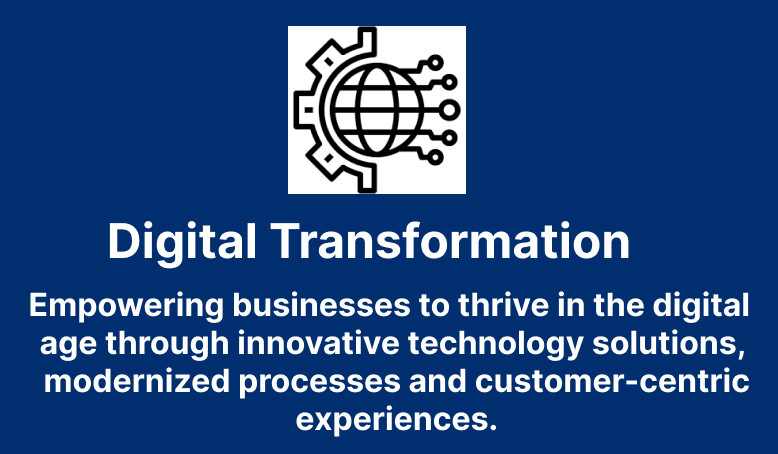 Digital Transformation

Empowering businesses to thrive in the digital age through innovative technology solutions, modernized processes and customer-centric experiences.